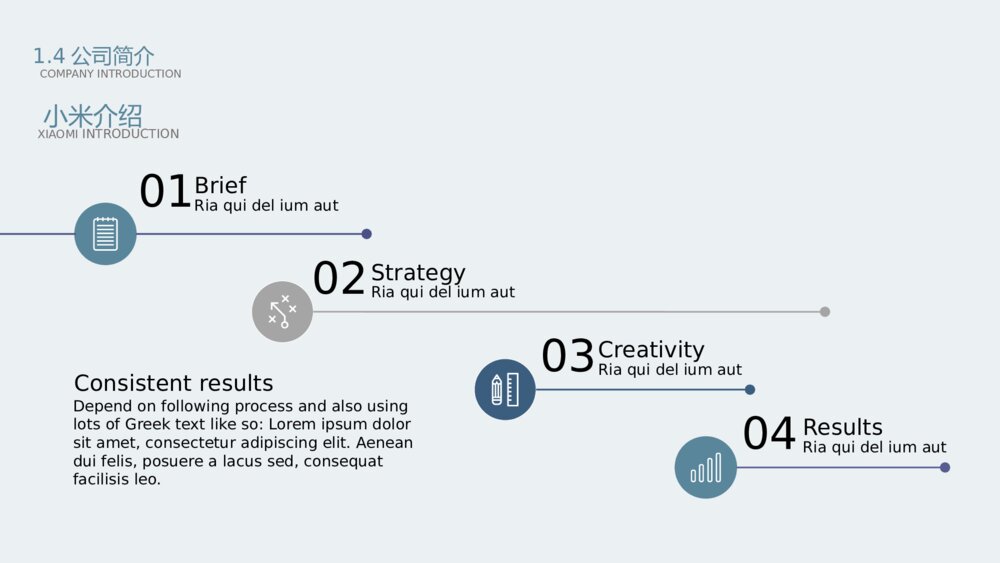 1.4 公司简介
COMPANY INTRODUCTION

小米介绍
XIAOMI INTRODUCTION

01 Brief
Ria qui del ium aut

02 Strategy
Ria qui del ium aut

03 Creativity
Ria qui del ium aut

04 Results
Ria qui del ium aut

Consistent results
Depend on following process and also using lots of Greek text like so: Lorem ipsum dolor sit amet, consectetur adipiscing elit. Aenean dui felis, posuere a lacus sed, consequat facilisis leo.